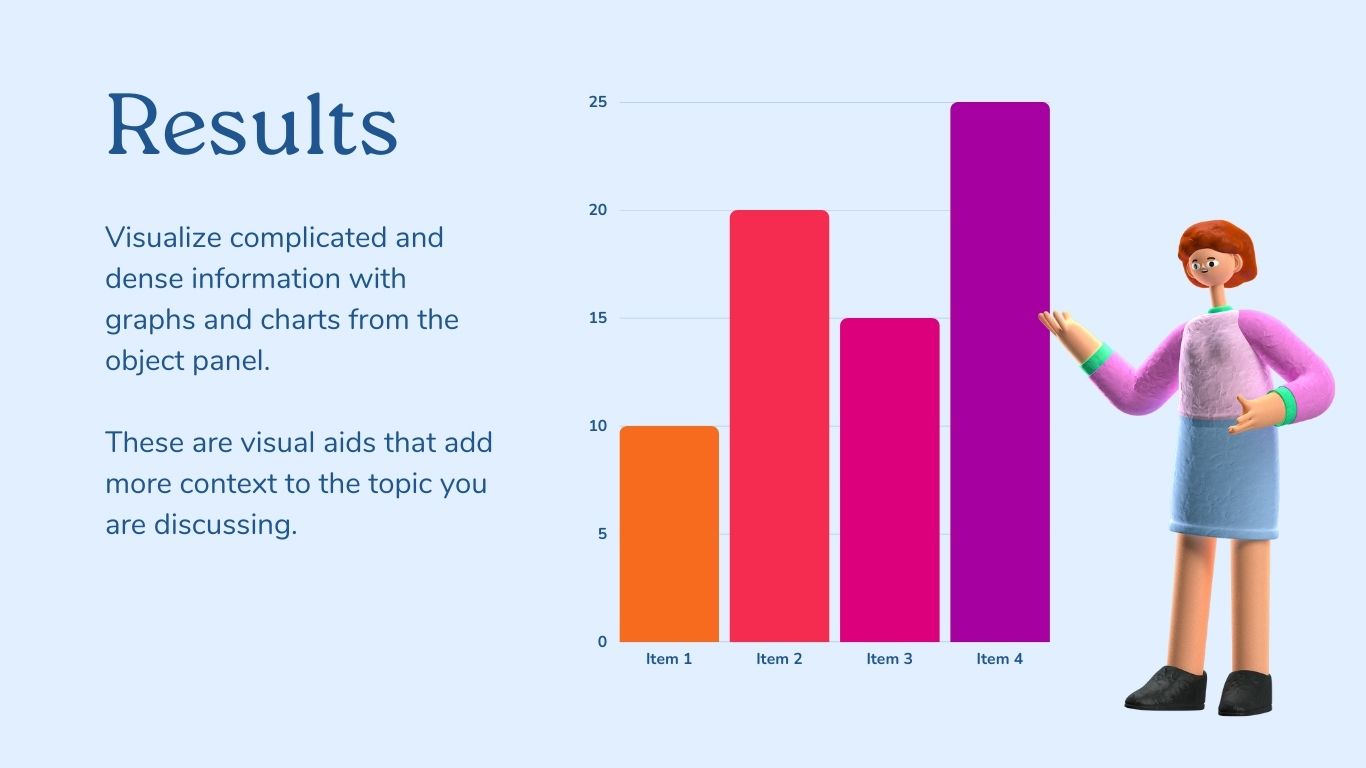 Results

Visualize complicated and dense information with graphs and charts from the object panel.

These are visual aids that add more context to the topic you are discussing.

25
20
15
10
5
0
Item 1
Item 2
Item 3
Item 4